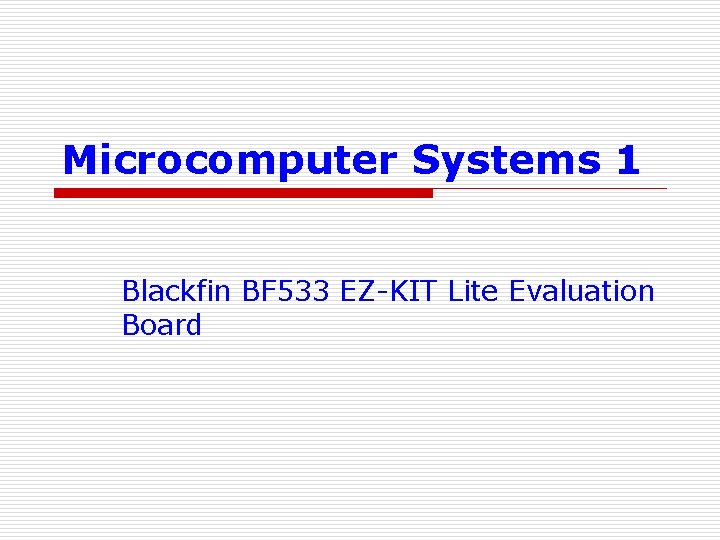 Microcomputer Systems 1

Blackfin BF533 EZ-KIT Lite Evaluation Board